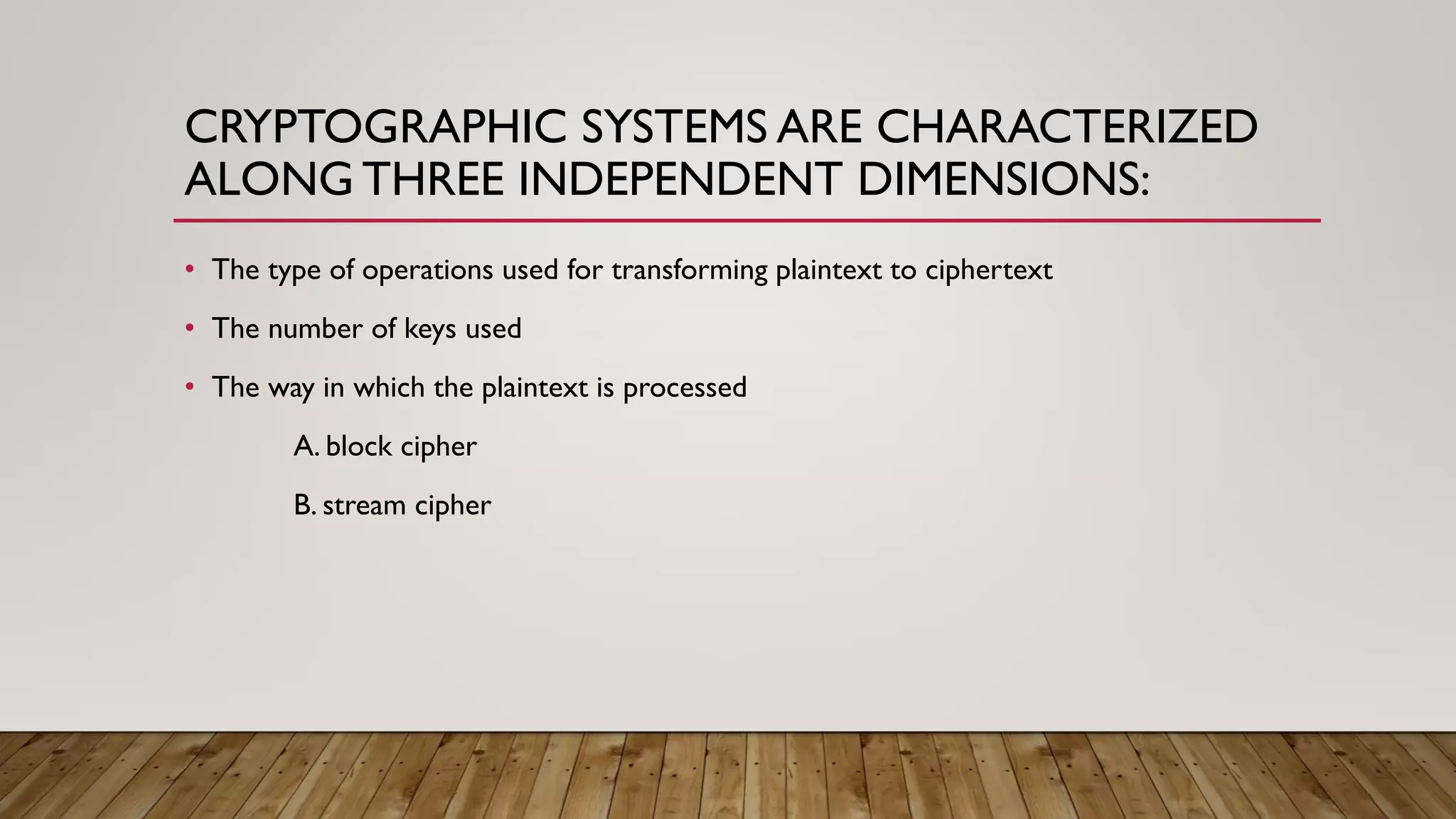 CRYPTOGRAPHIC SYSTEMS ARE CHARACTERIZED ALONG THREE INDEPENDENT DIMENSIONS:

• The type of operations used for transforming plaintext to ciphertext

• The number of keys used

• The way in which the plaintext is processed

A. block cipher

B. stream cipher